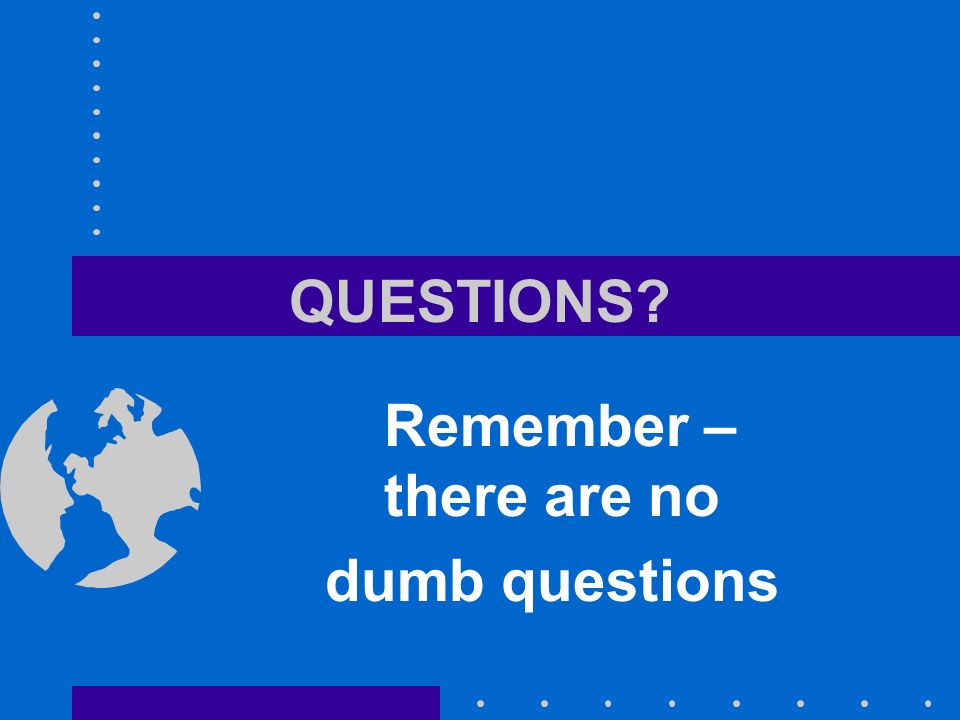 QUESTIONS?

Remember – there are no dumb questions